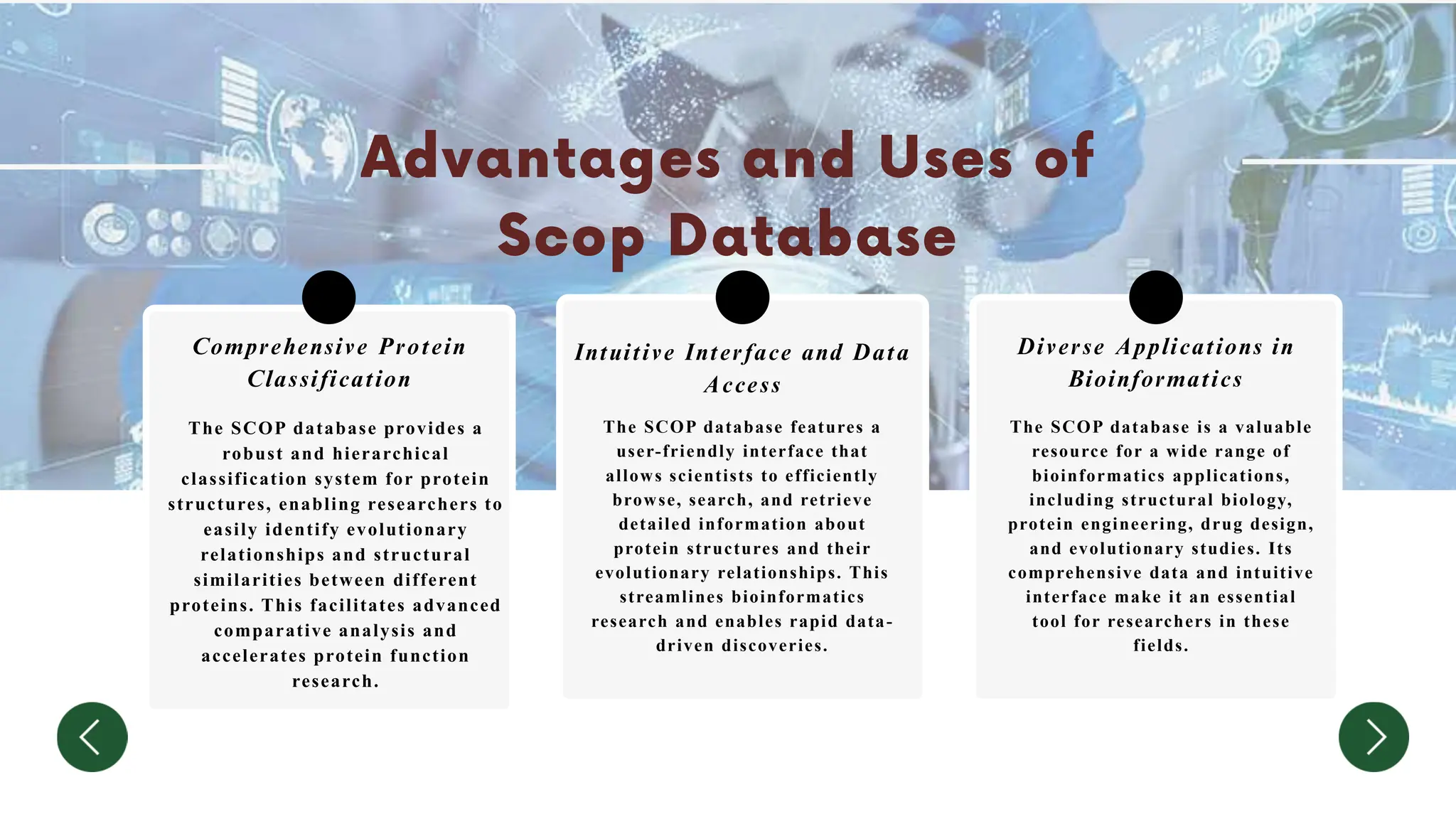 Advantages and Uses of Scop Database

Comprehensive Protein Classification

The SCOP database provides a robust and hierarchical classification system for protein structures, enabling researchers to easily identify evolutionary relationships and structural similarities between different proteins. This facilitates advanced comparative analysis and accelerates protein function research.

Intuitive Interface and Data Access

The SCOP database features a user-friendly interface that allows scientists to efficiently browse, search, and retrieve detailed information about protein structures and their evolutionary relationships. This streamlines bioinformatics research and enables rapid data-driven discoveries.

Diverse Applications in Bioinformatics

The SCOP database is a valuable resource for a wide range of bioinformatics applications, including structural biology, protein engineering, drug design, and evolutionary studies. Its comprehensive data and intuitive interface make it an essential tool for researchers in these fields.